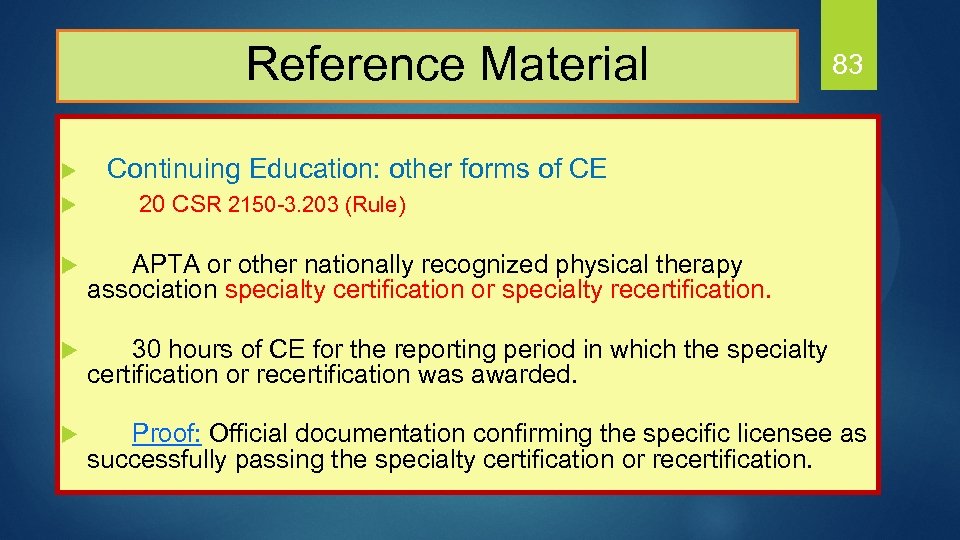 Reference Material

83

Continuing Education: other forms of CE

20 CSR 2150-3.203 (Rule)

APTA or other nationally recognized physical therapy association specialty certification or specialty recertification.

30 hours of CE for the reporting period in which the specialty certification or recertification was awarded.

Proof: Official documentation confirming the specific licensee as successfully passing the specialty certification or recertification.